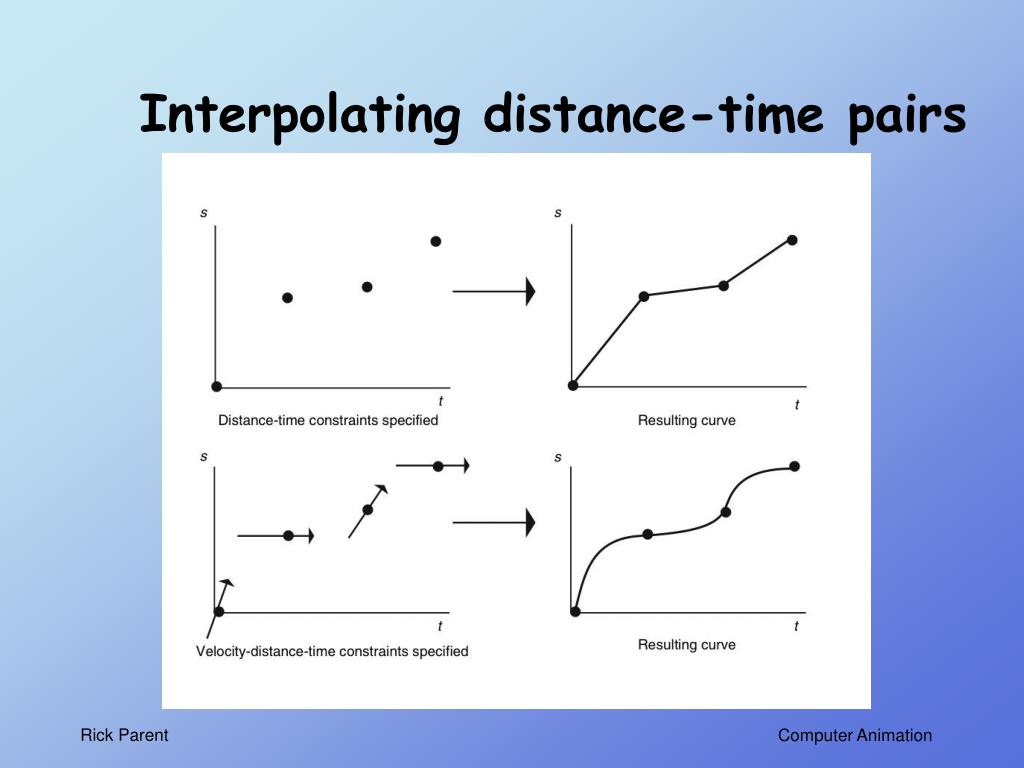 Interpolating distance-time pairs

s

t

Distance-time constraints specified

s

t

Resulting curve

s

t

Velocity-distance-time constraints specified

s

t

Resulting curve

Rick Parent

Computer Animation